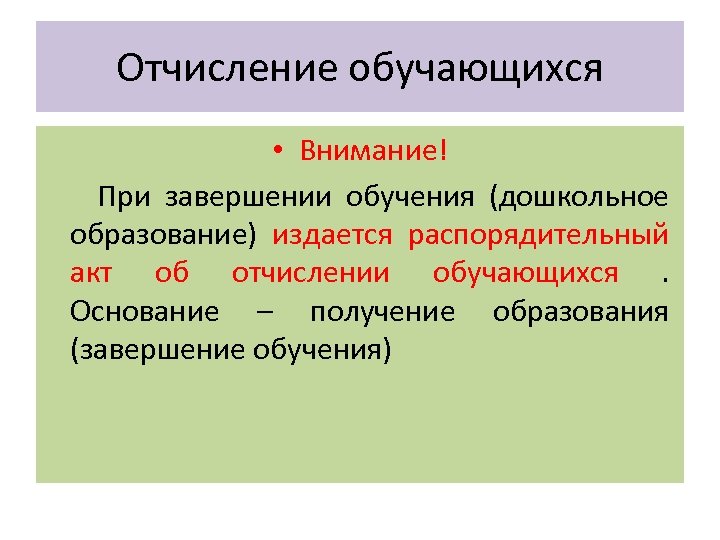 Отчисление обучающихся

• Внимание!

При завершении обучения (дошкольное образование) издается распорядительный акт об отчислении обучающихся . Основание – получение образования (завершение обучения)